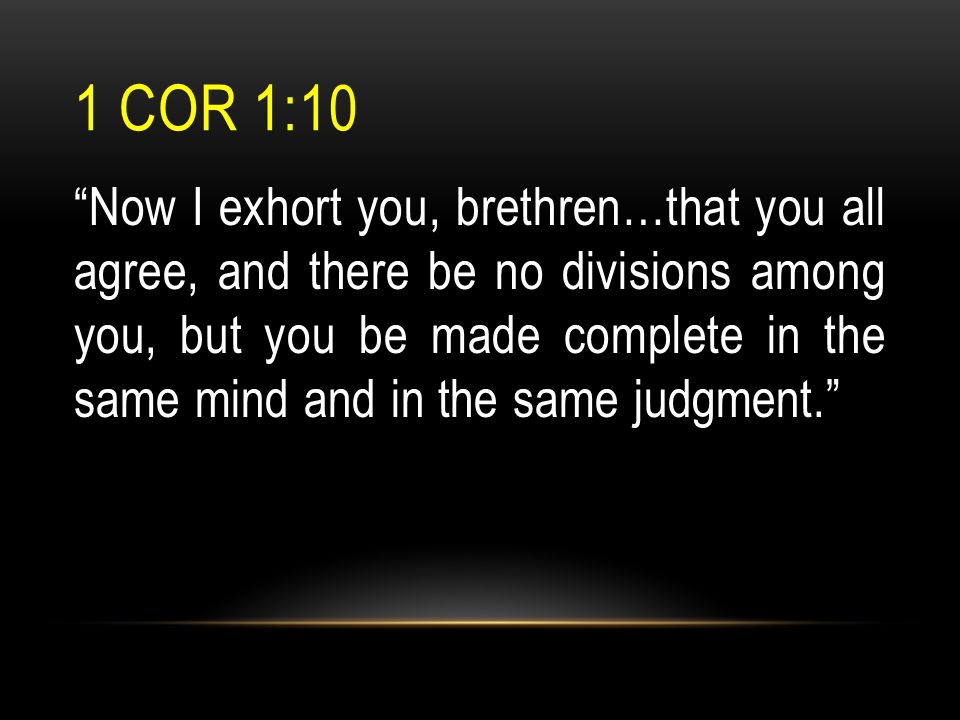 1 COR 1:10

“Now I exhort you, brethren…that you all agree, and there be no divisions among you, but you be made complete in the same mind and in the same judgment.”